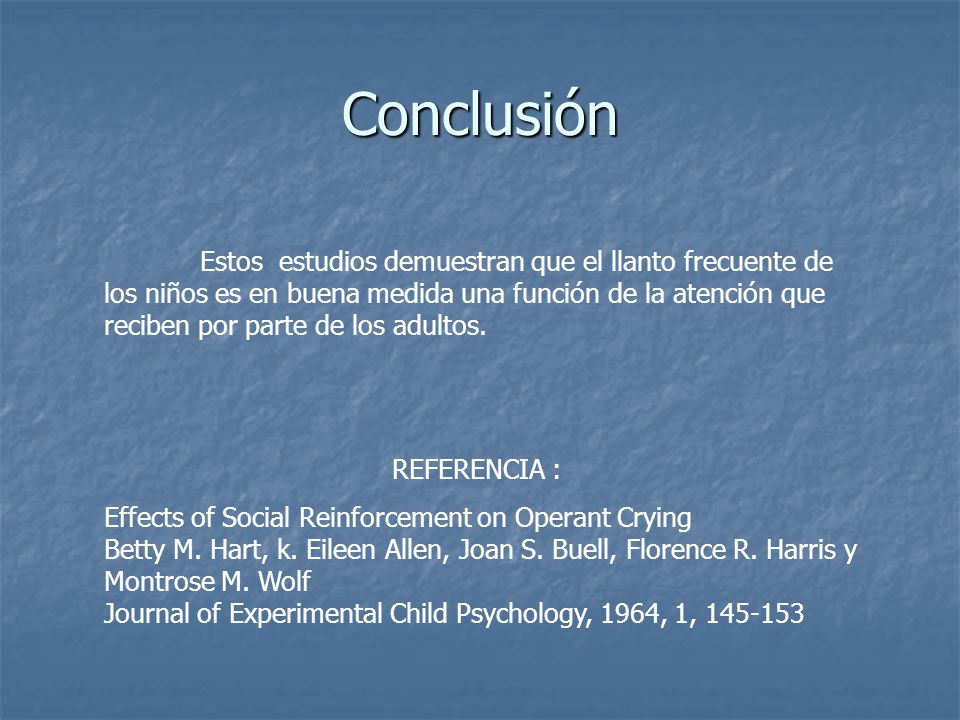 Conclusión

Estos estudios demuestran que el llanto frecuente de los niños es en buena medida una función de la atención que reciben por parte de los adultos.

REFERENCIA :

Effects of Social Reinforcement on Operant Crying
Betty M. Hart, k. Eileen Allen, Joan S. Buell, Florence R. Harris y Montrose M. Wolf
Journal of Experimental Child Psychology, 1964, 1, 145-153